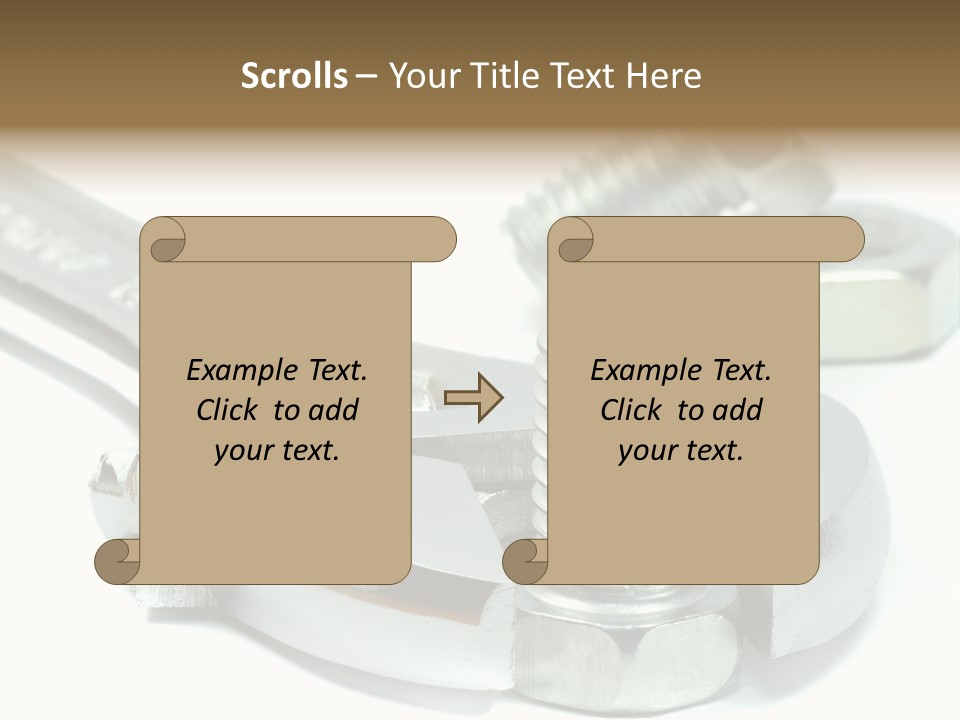 Scrolls – Your Title Text Here

Example Text. Click to add your text.

Example Text. Click to add your text.